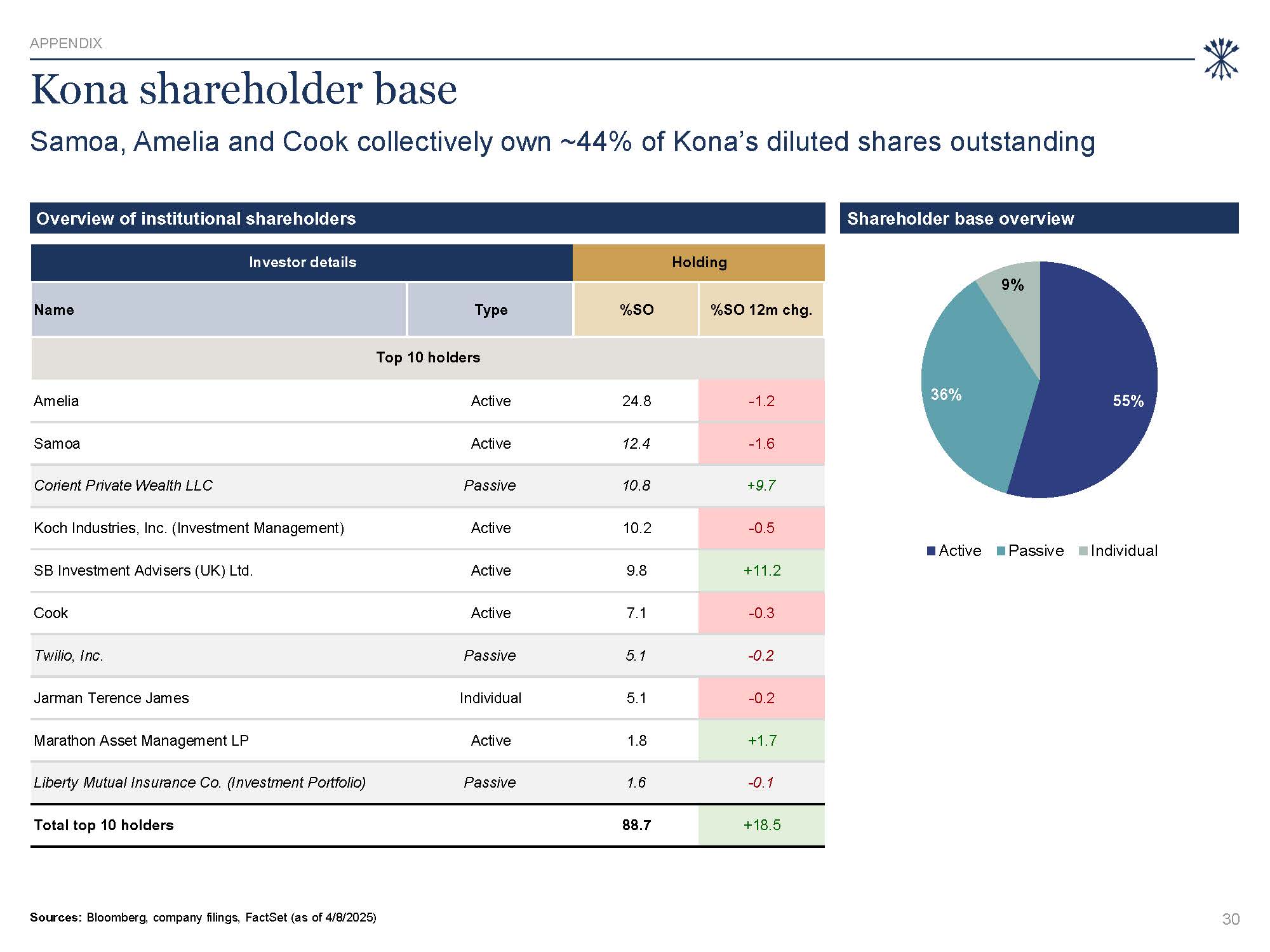 APPENDIX

Kona shareholder base

Samoa, Amelia and Cook collectively own ~44% of Kona's diluted shares outstanding

Overview of institutional shareholders

| Investor details | | Holding | |
|---|---|---|---|
| Name | Type | %SO | %SO 12m chg. |
| Top 10 holders | | | |
| Amelia | Active | 24.8 | -1.2 |
| Samoa | Active | 12.4 | -1.6 |
| Corient Private Wealth LLC | Passive | 10.8 | +9.7 |
| Koch Industries, Inc. (Investment Management) | Active | 10.2 | -0.5 |
| SB Investment Advisers (UK) Ltd. | Active | 9.8 | +11.2 |
| Cook | Active | 7.1 | -0.3 |
| Twilio, Inc. | Passive | 5.1 | -0.2 |
| Jarman Terence James | Individual | 5.1 | -0.2 |
| Marathon Asset Management LP | Active | 1.8 | +1.7 |
| Liberty Mutual Insurance Co. (Investment Portfolio) | Passive | 1.6 | -0.1 |
| Total top 10 holders | | 88.7 | +18.5 |

Shareholder base overview

9%
36%
55%

Active Passive Individual

Sources: Bloomberg, company filings, FactSet (as of 4/8/2025)

30